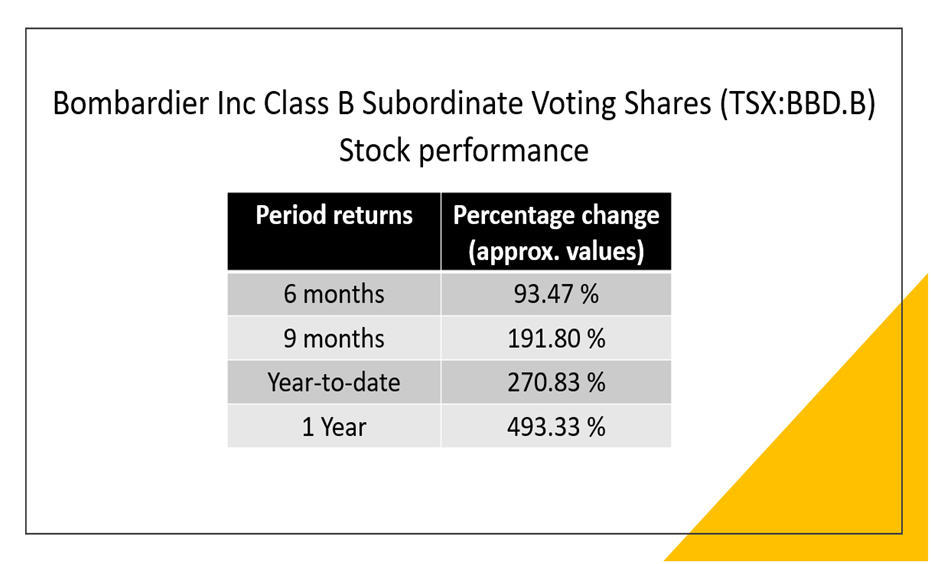 Bombardier Inc Class B Subordinate Voting Shares (TSX:BBD.B)
Stock performance

| Period returns | Percentage change (approx. values) |
|---|---|
| 6 months | 93.47 % |
| 9 months | 191.80 % |
| Year-to-date | 270.83 % |
| 1 Year | 493.33 % |